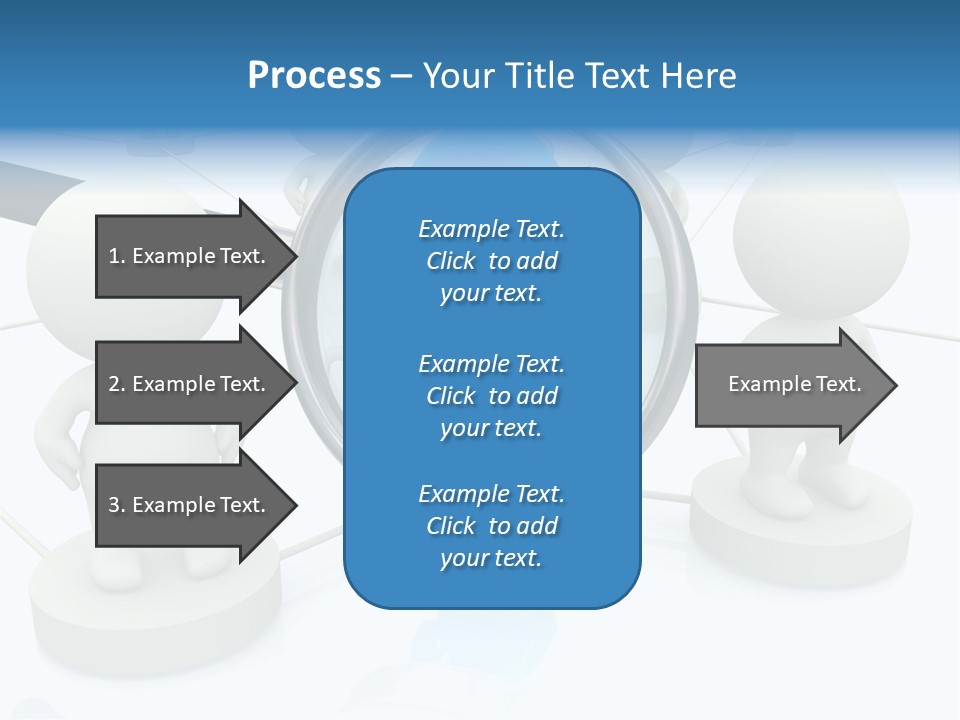 Process – Your Title Text Here

1. Example Text.

2. Example Text.

3. Example Text.

Example Text. Click to add your text.

Example Text. Click to add your text.

Example Text. Click to add your text.

Example Text.